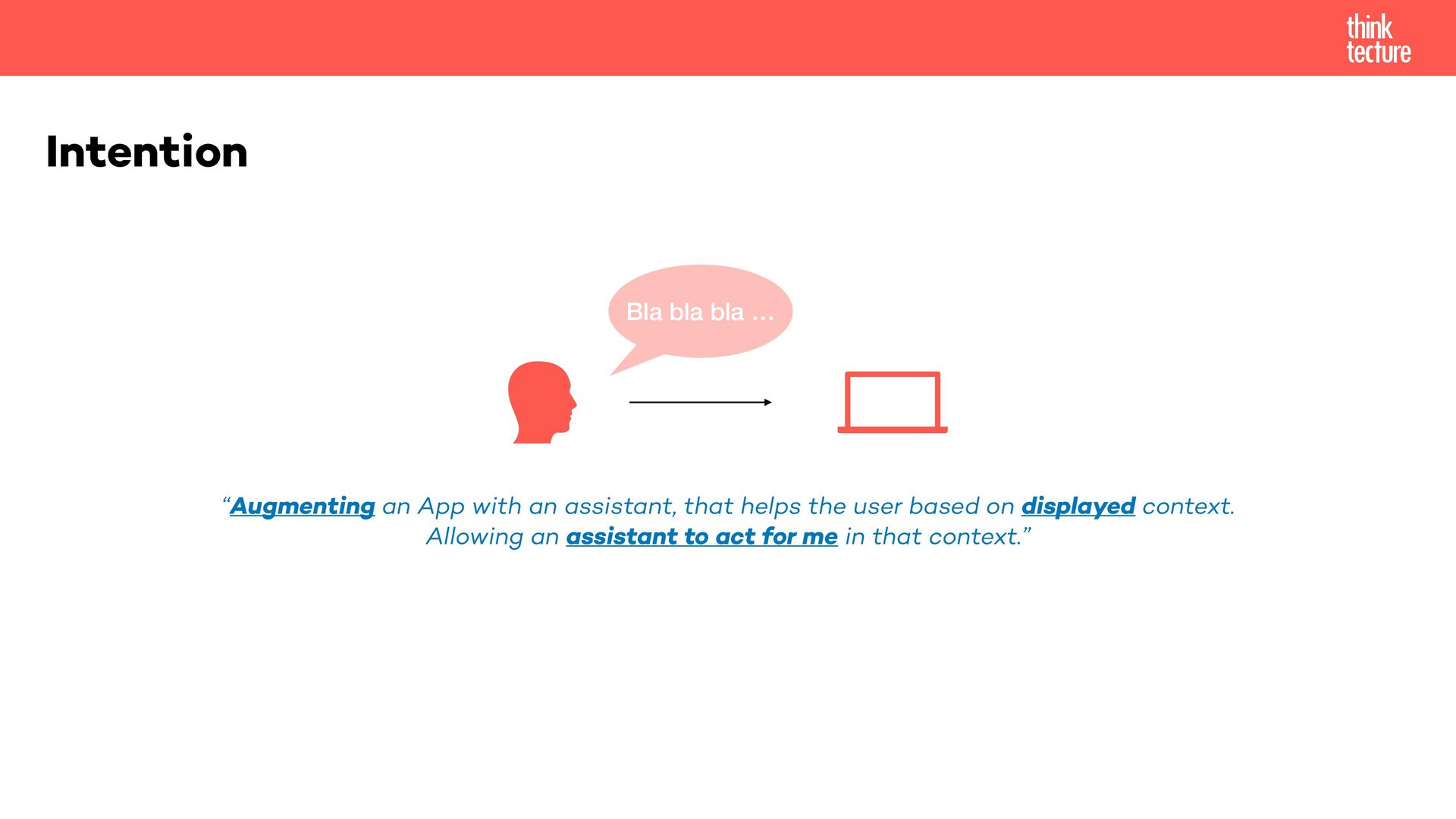 think tecture

Intention

Bla bla bla ...

“Augmenting an App with an assistant, that helps the user based on displayed context. Allowing an assistant to act for me in that context.”